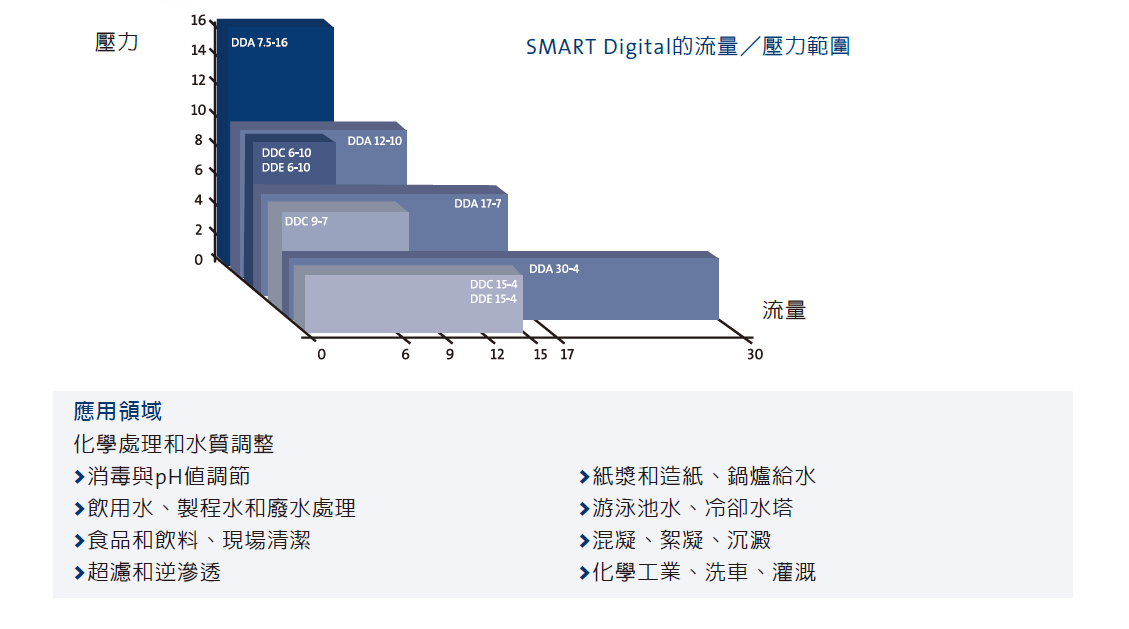 壓力

SMART Digital的流量／壓力範圍

16
14
12
10
8
6
4
2
0

DDA 7.5-16
DDA 12-10
DDC 6-10
DDE 6-10
DDA 17-7
DDC 9-7
DDA 30-4
DDC 15-4
DDE 15-4

流量

0 6 9 12 15 17 30

應用領域

化學處理和水質調整

›消毒與pH值調節
›飲用水、製程水和廢水處理
›食品和飲料、現場清潔
›超濾和逆滲透

›紙漿和造紙、鍋爐給水
›游泳池水、冷卻水塔
›混凝、絮凝、沉澱
›化學工業、洗車、灌溉